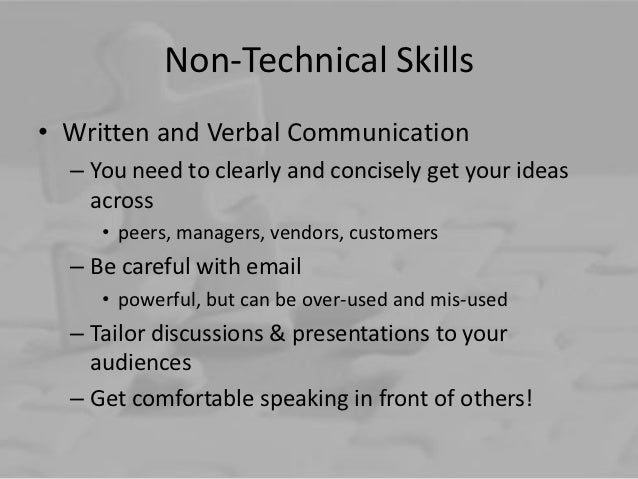 Non-Technical Skills

• Written and Verbal Communication
– You need to clearly and concisely get your ideas across
• peers, managers, vendors, customers
– Be careful with email
• powerful, but can be over-used and mis-used
– Tailor discussions & presentations to your audiences
– Get comfortable speaking in front of others!